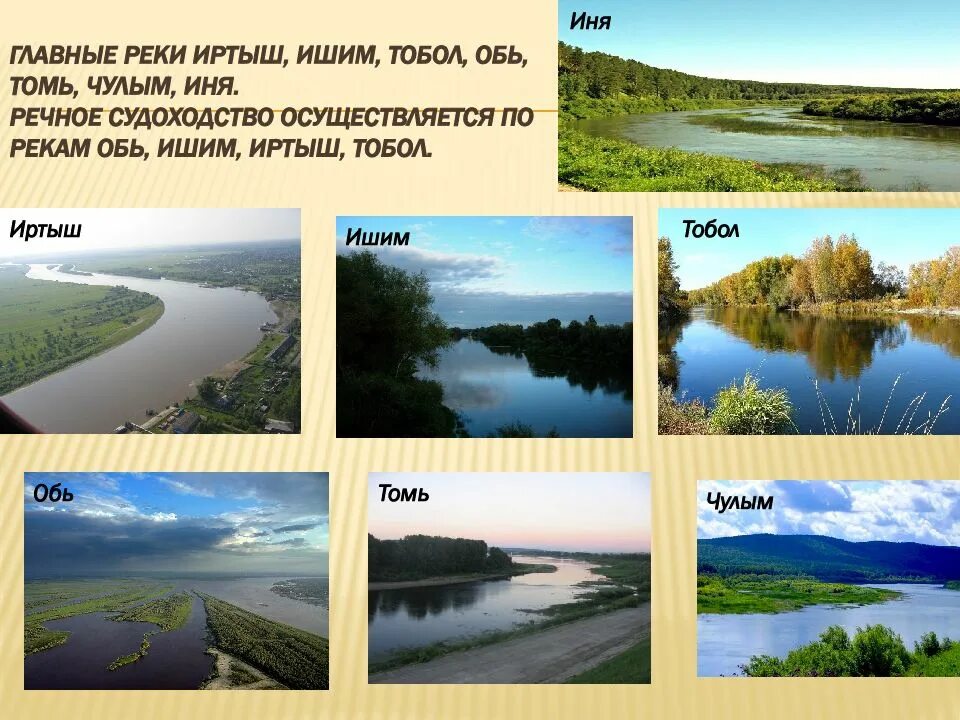 ГЛАВНЫЕ РЕКИ ИРТЫШ, ИШИМ, ТОБОЛ, ОБЬ, ТОМЬ, ЧУЛЫМ, ИНЯ.
РЕЧНОЕ СУДОХОДСТВО ОСУЩЕСТВЛЯЕТСЯ ПО РЕКАМ ОБЬ, ИШИМ, ИРТЫШ, ТОБОЛ.

Иня

Иртыш

Ишим

Тобол

Обь

Томь

Чулым